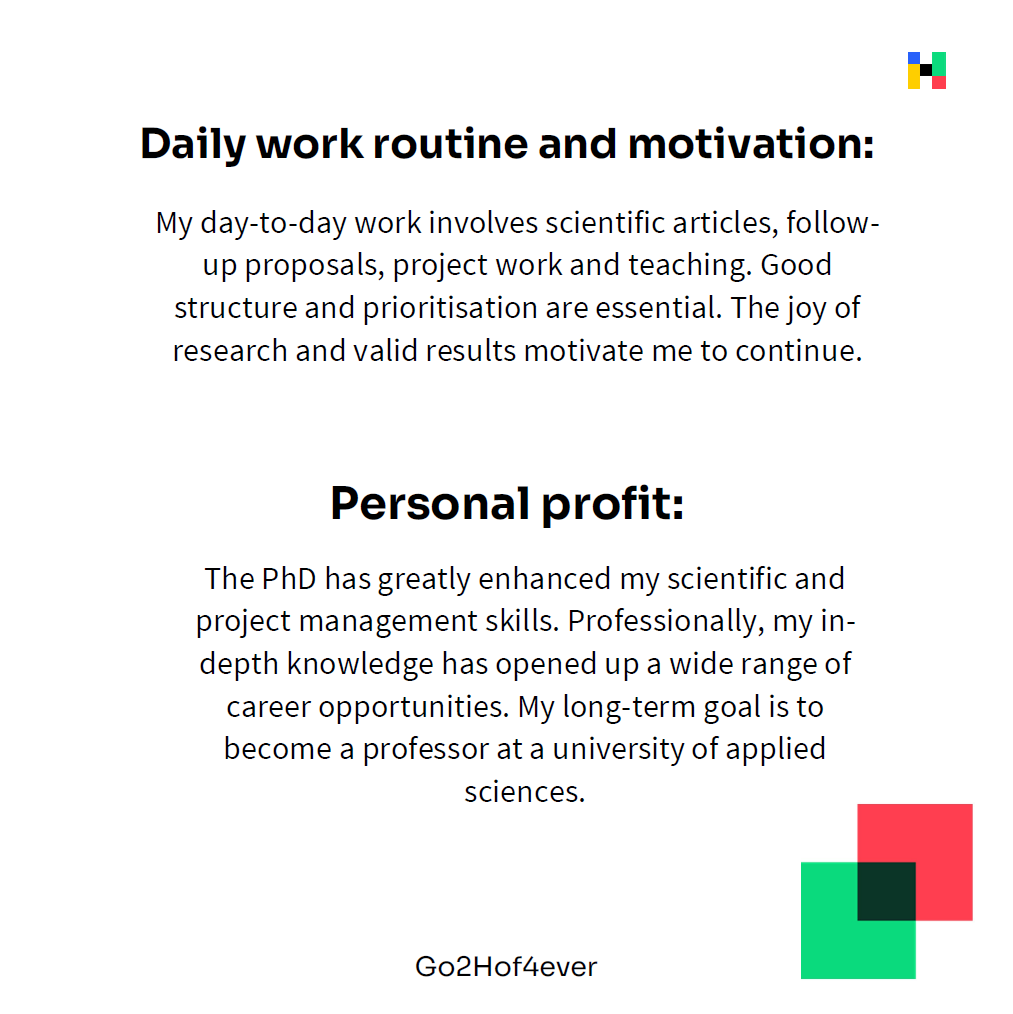 Daily work routine and motivation:

My day-to-day work involves scientific articles, follow-up proposals, project work and teaching. Good structure and prioritisation are essential. The joy of research and valid results motivate me to continue.

Personal profit:

The PhD has greatly enhanced my scientific and project management skills. Professionally, my in-depth knowledge has opened up a wide range of career opportunities. My long-term goal is to become a professor at a university of applied sciences.

Go2Hof4ever